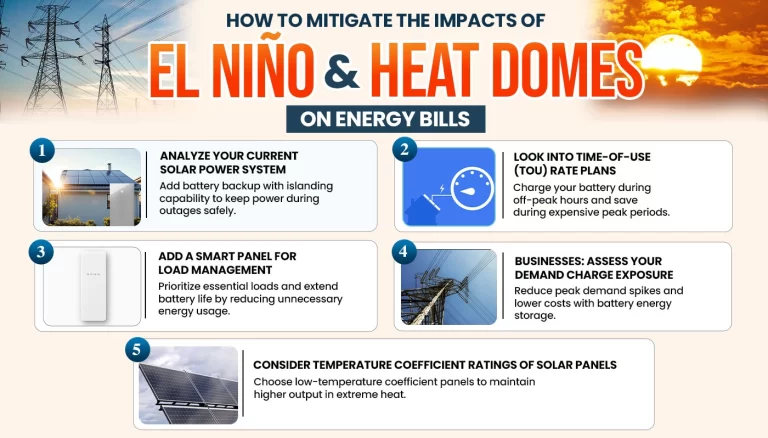 HOW TO MITIGATE THE IMPACTS OF

EL NIÑO & HEAT DOMES

ON ENERGY BILLS

1

ANALYZE YOUR CURRENT SOLAR POWER SYSTEM

Add battery backup with islanding capability to keep power during outages safely.

2

LOOK INTO TIME-OF-USE (TOU) RATE PLANS

Charge your battery during off-peak hours and save during expensive peak periods.

3

ADD A SMART PANEL FOR LOAD MANAGEMENT

Prioritize essential loads and extend battery life by reducing unnecessary energy usage.

4

BUSINESSES: ASSESS YOUR DEMAND CHARGE EXPOSURE

Reduce peak demand spikes and lower costs with battery energy storage.

5

CONSIDER TEMPERATURE COEFFICIENT RATINGS OF SOLAR PANELS

Choose low-temperature coefficient panels to maintain higher output in extreme heat.